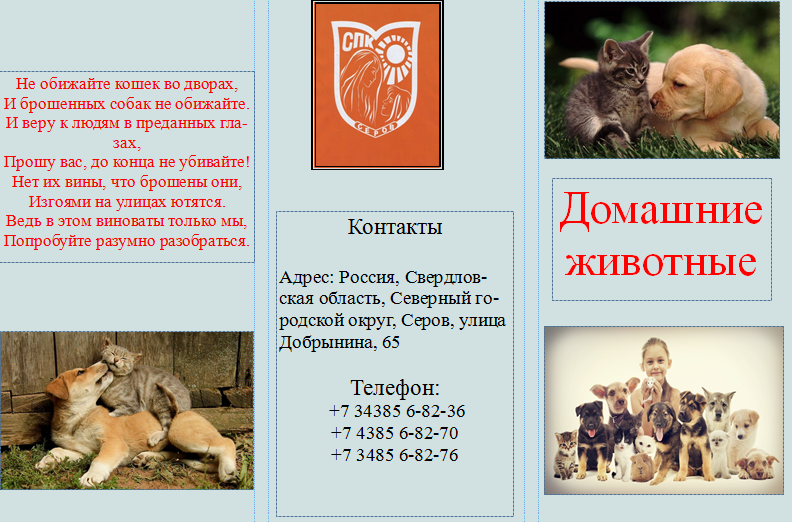 Не обижайте кошек во дворах,
И брошенных собак не обижайте.
И веру к людям в преданных глазах,
Прошу вас, до конца не убивайте!
Нет их вины, что брошены они,
Изгоями на улицах ютятся.
Ведь в этом виноваты только мы,
Попробуйте разумно разобраться.

СПК

Серов

Контакты

Адрес: Россия, Свердловская область, Северный городской округ, Серов, улица Добрынина, 65

Телефон:
+7 34385 6-82-36
+7 4385 6-82-70
+7 3485 6-82-76

Домашние животные